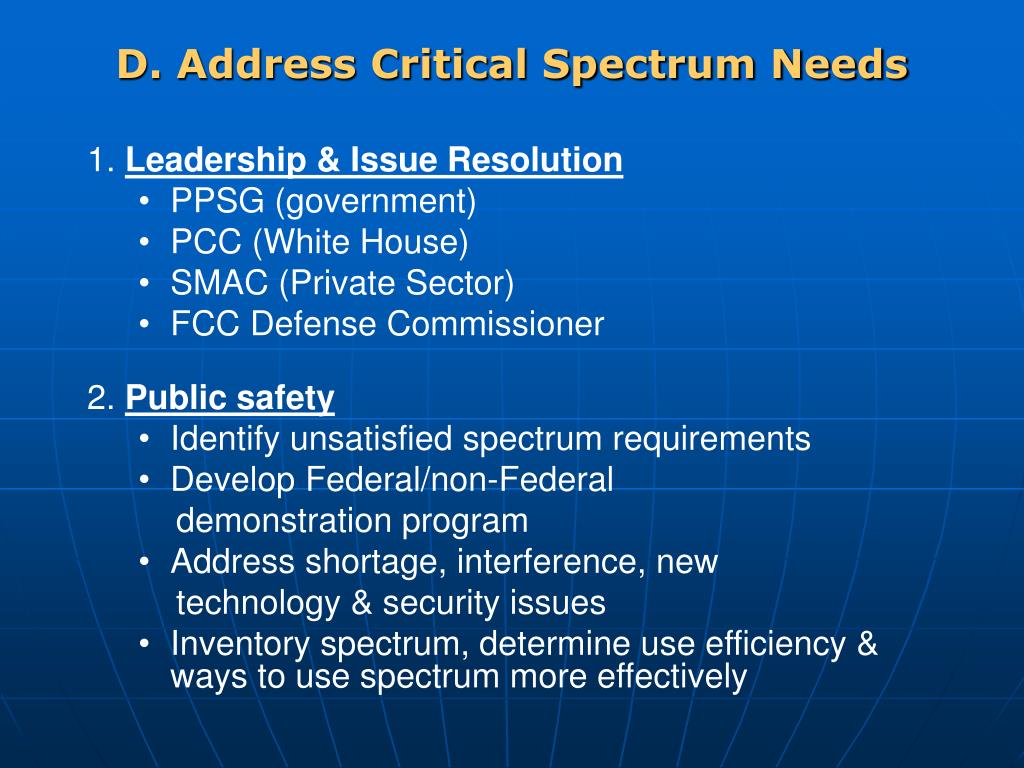 D. Address Critical Spectrum Needs

1. Leadership & Issue Resolution
• PPSG (government)
• PCC (White House)
• SMAC (Private Sector)
• FCC Defense Commissioner

2. Public safety
• Identify unsatisfied spectrum requirements
• Develop Federal/non-Federal demonstration program
• Address shortage, interference, new technology & security issues
• Inventory spectrum, determine use efficiency & ways to use spectrum more effectively